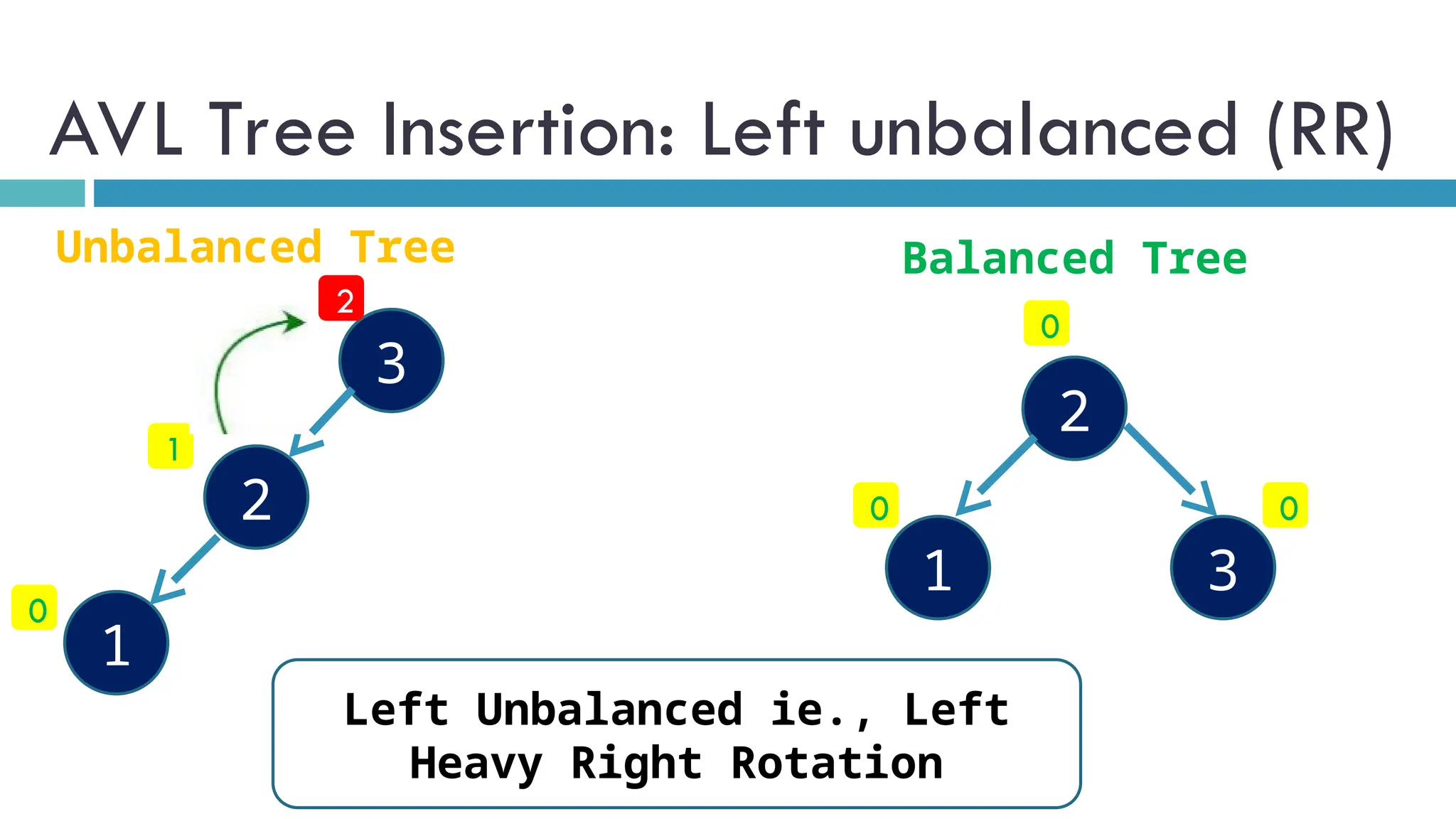 AVL Tree Insertion: Left unbalanced (RR)

Unbalanced Tree

2
3
1
2
0
1

Balanced Tree

0
2
0
1
0
3

Left Unbalanced ie., Left Heavy Right Rotation